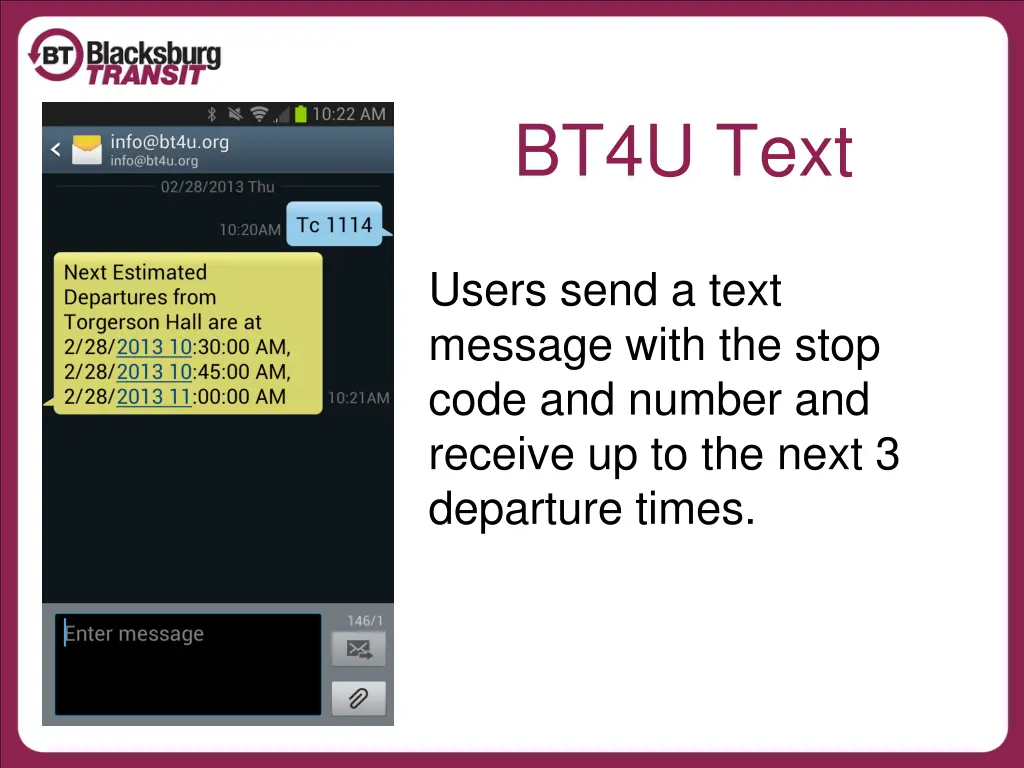 BT Blacksburg TRANSIT

10:22 AM

info@bt4u.org
info@bt4u.org

02/28/2013 Thu

10:20AM Tc 1114

Next Estimated Departures from Torgerson Hall are at 2/28/2013 10:30:00 AM, 2/28/2013 10:45:00 AM, 2/28/2013 11:00:00 AM 10:21AM

Enter message

146/1

BT4U Text

Users send a text message with the stop code and number and receive up to the next 3 departure times.